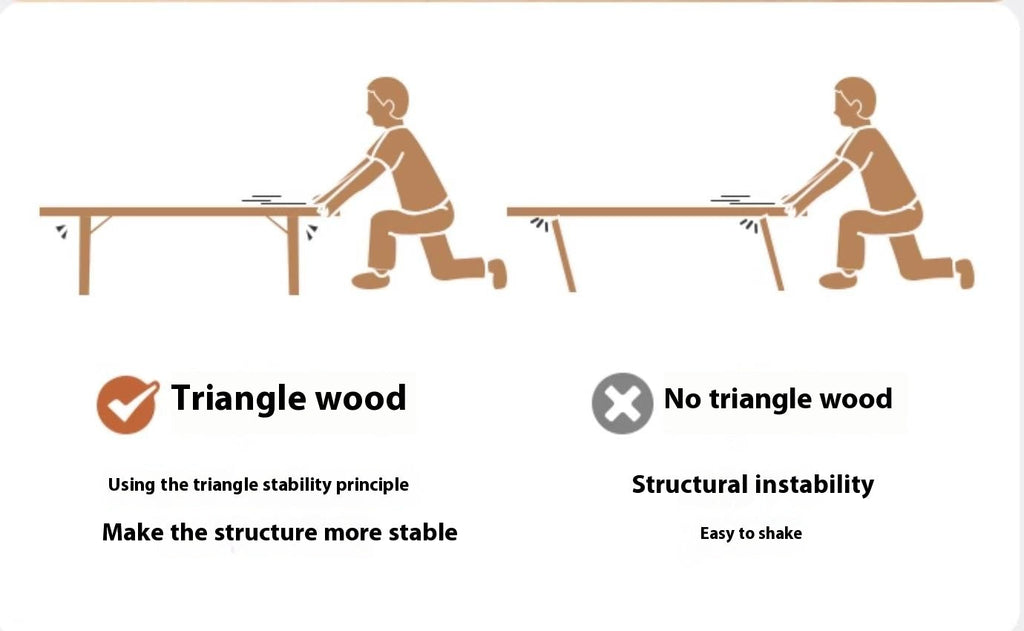 Triangle wood

Using the triangle stability principle

Make the structure more stable

No triangle wood

Structural instability

Easy to shake